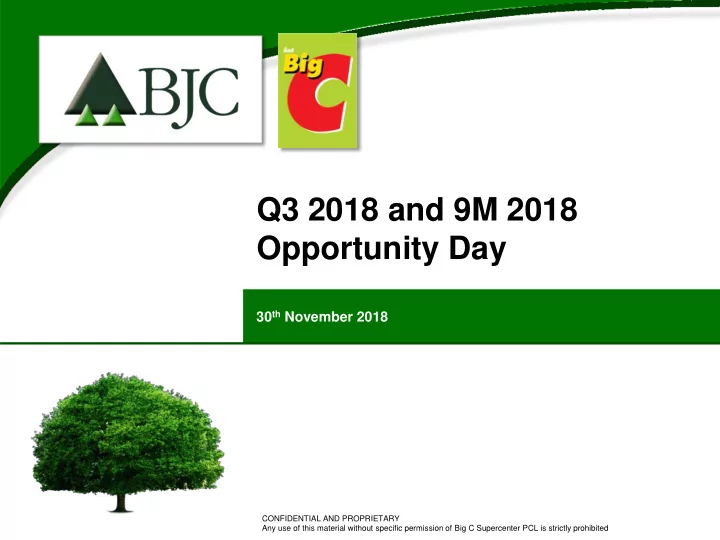 BJC

Big C

Q3 2018 and 9M 2018 Opportunity Day

30$^{th}$ November 2018

CONFIDENTIAL AND PROPRIETARY
Any use of this material without specific permission of Big C Supercenter PCL is strictly prohibited